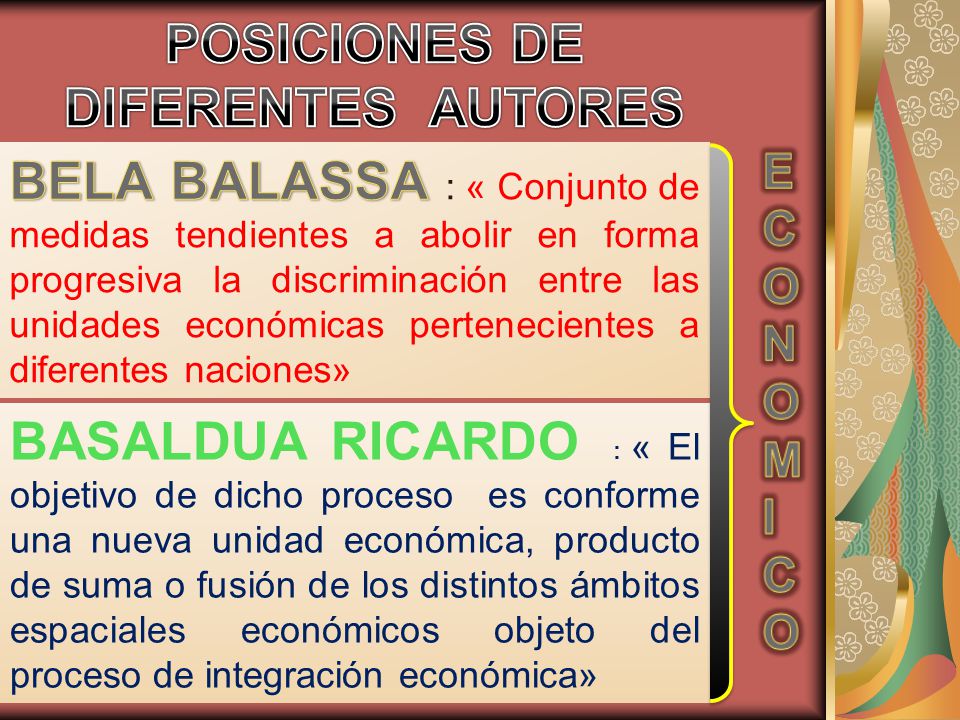 POSICIONES DE DIFERENTES AUTORES

BELA BALASSA : « Conjunto de medidas tendientes a abolir en forma progresiva la discriminación entre las unidades económicas pertenecientes a diferentes naciones»

BASALDUA RICARDO : « El objetivo de dicho proceso es conforme una nueva unidad económica, producto de suma o fusión de los distintos ámbitos espaciales económicos objeto del proceso de integración económica»

ECONOMICO